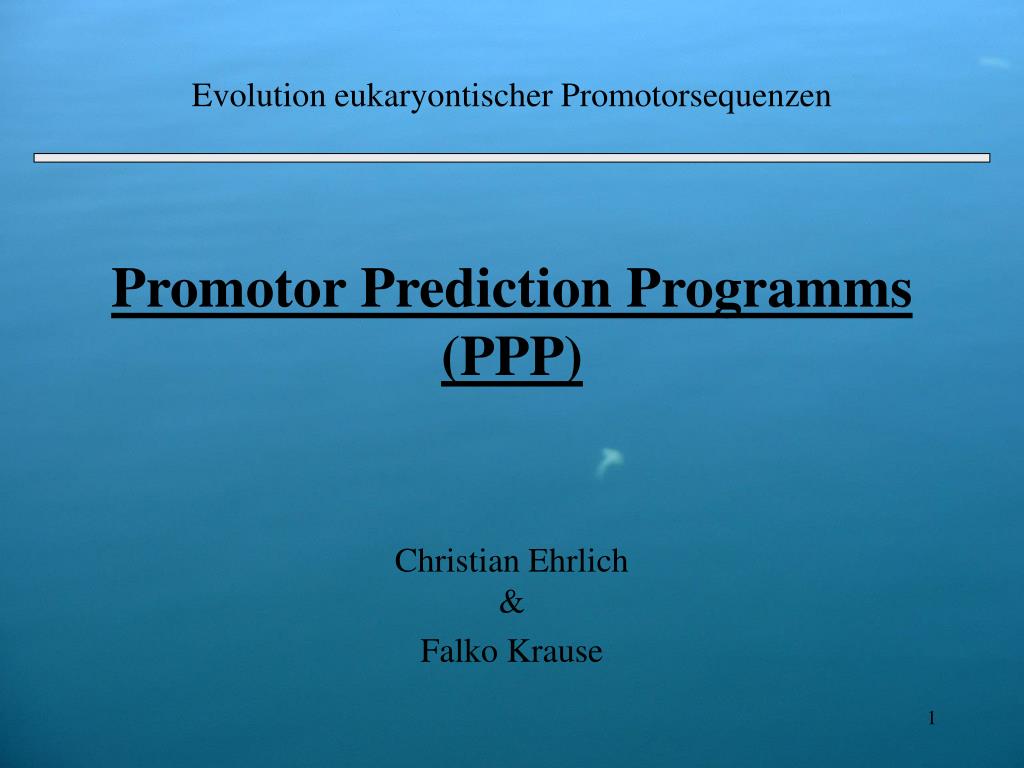 Evolution eukaryontischer Promotorsequenzen

Promotor Prediction Programms (PPP)

Christian Ehrlich
&
Falko Krause

1